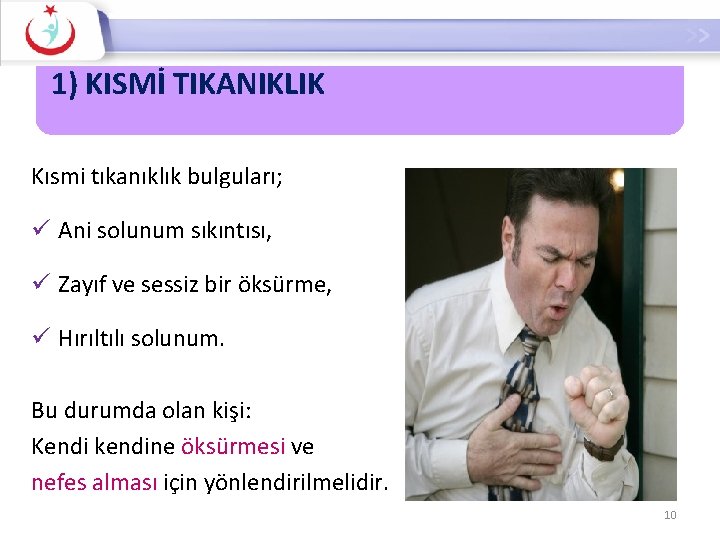 1) KISMİ TIKANIKLIK

Kısmi tıkanıklık bulguları;

✓ Ani solunum sıkıntısı,

✓ Zayıf ve sessiz bir öksürme,

✓ Hırıltılı solunum.

Bu durumda olan kişi:
Kendi kendine öksürmesi ve nefes alması için yönlendirilmelidir.

10